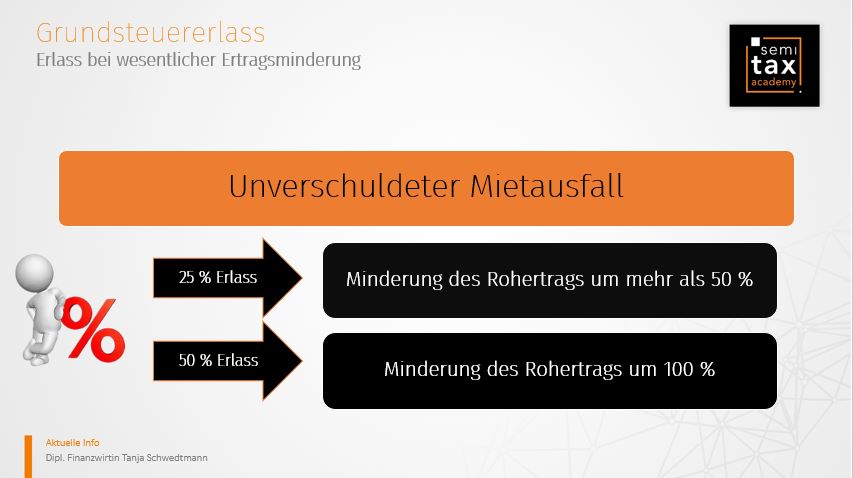 Grundsteuererlass
Erlass bei wesentlicher Ertragsminderung

semi
tax
academy

Unverschuldeter Mietausfall

%

25 % Erlass

Minderung des Rohertrags um mehr als 50 %

50 % Erlass

Minderung des Rohertrags um 100 %

Aktuelle Info
Dipl. Finanzwirtin Tanja Schwedtmann